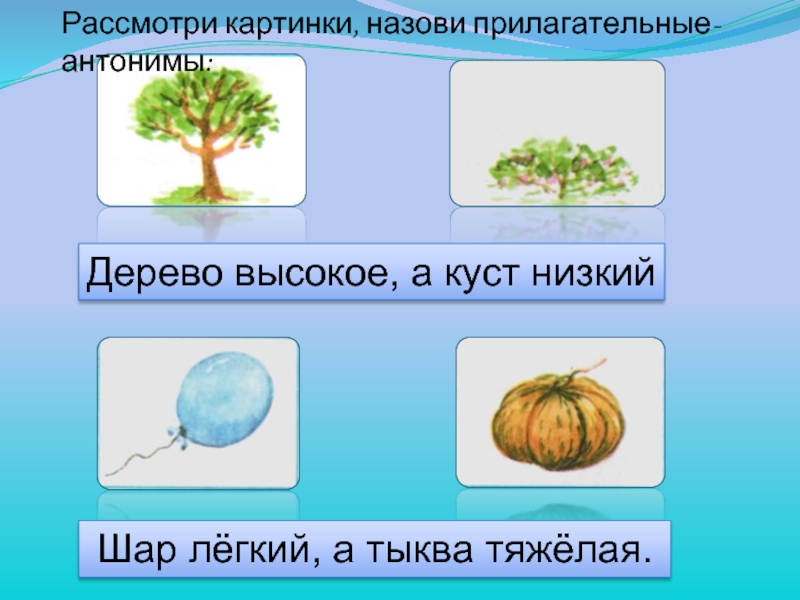 Рассмотри картинки, назови прилагательные-антонимы:

Дерево высокое, а куст низкий

Шар лёгкий, а тыква тяжёлая.